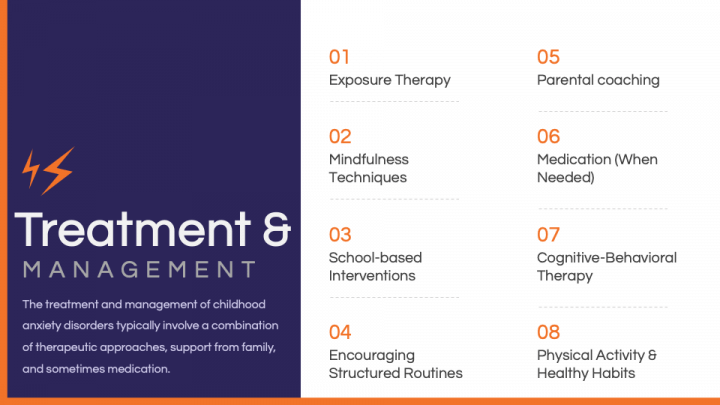 Treatment &
MANAGEMENT

The treatment and management of childhood anxiety disorders typically involve a combination of therapeutic approaches, support from family, and sometimes medication.

01
Exposure Therapy

02
Mindfulness Techniques

03
School-based Interventions

04
Encouraging Structured Routines

05
Parental coaching

06
Medication (When Needed)

07
Cognitive-Behavioral Therapy

08
Physical Activity & Healthy Habits